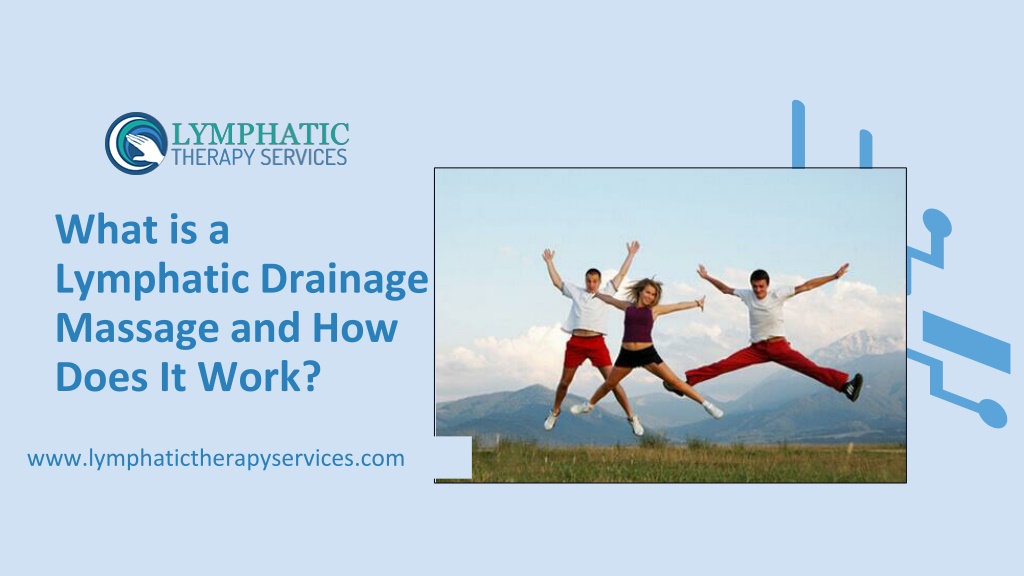 LYMPHATIC
THERAPY SERVICES

What is a Lymphatic Drainage Massage and How Does It Work?

www.lymphatictherapyservices.com